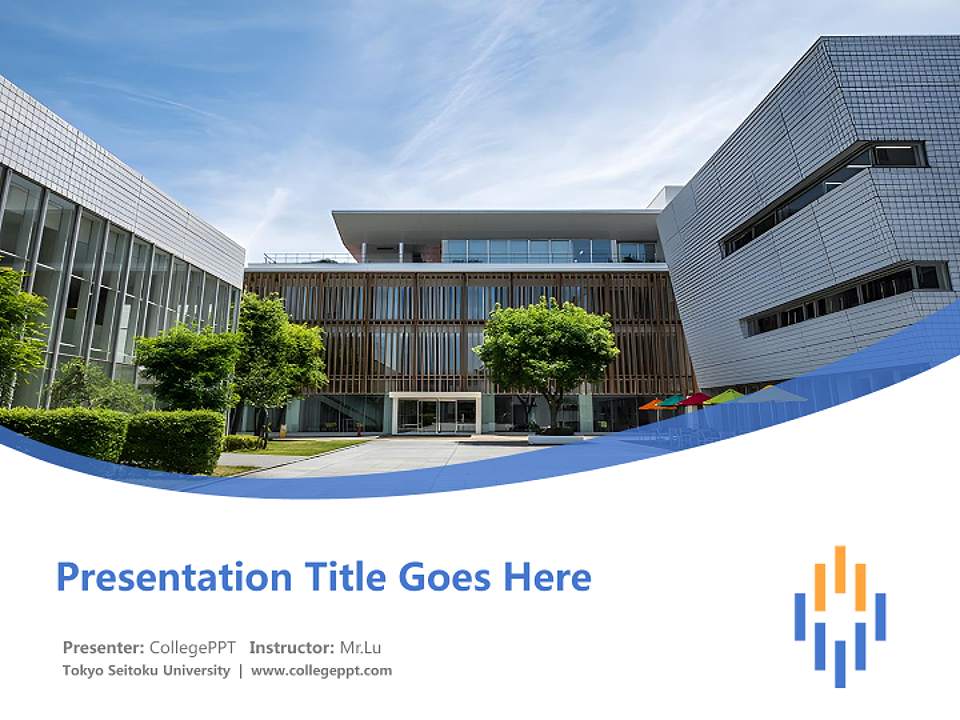 Presentation Title Goes Here

Presenter: CollegePPT Instructor: Mr.Lu
Tokyo Seitoku University | www.collegeppt.com